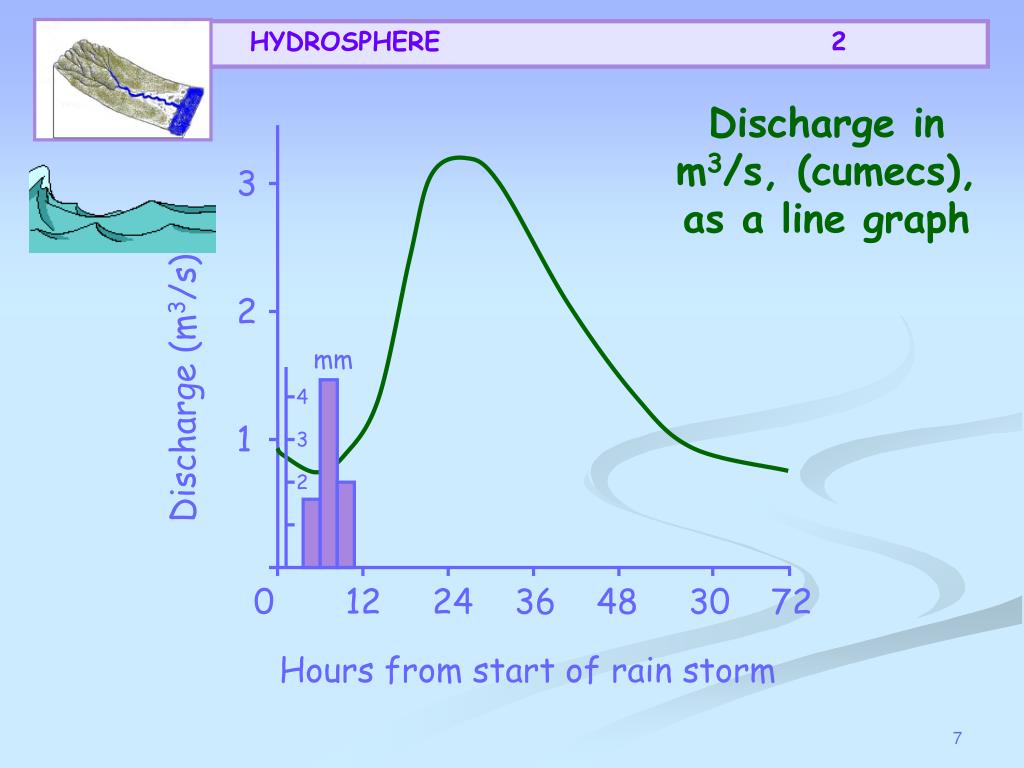 HYDROSPHERE 2

Discharge in $m^3/s$, (cumecs), as a line graph

Discharge ($m^3/s$)

3
2
1

mm
4
3
2

0 12 24 36 48 30 72

Hours from start of rain storm

7